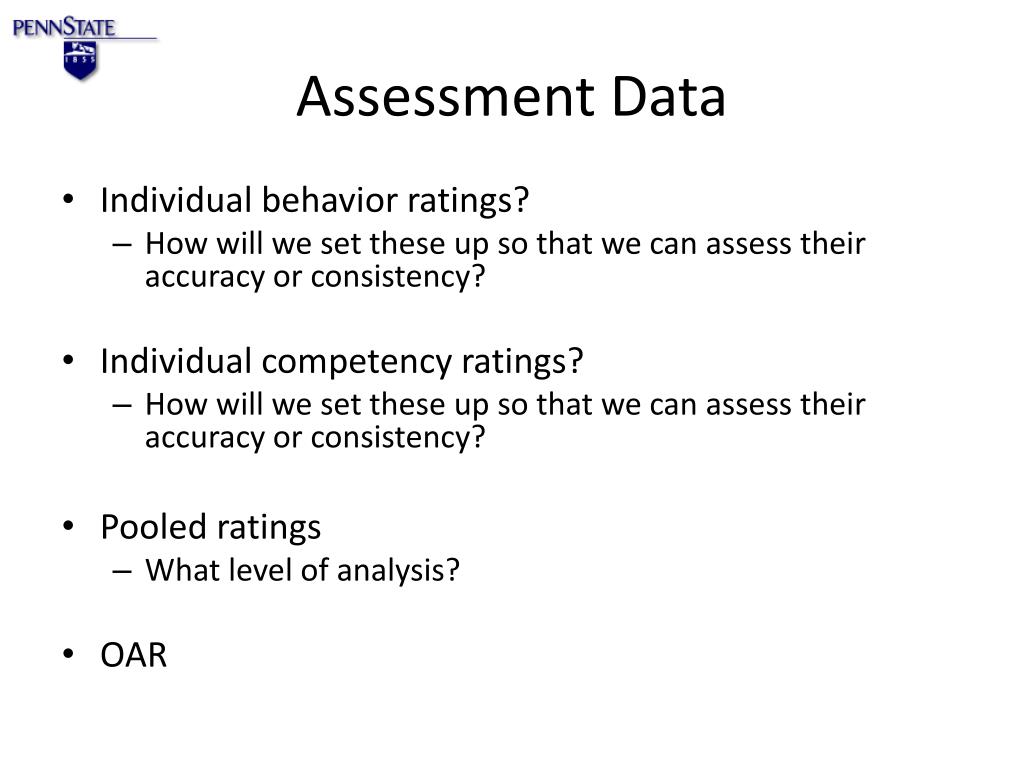 PENNSTATE
1855

Assessment Data

• Individual behavior ratings?
– How will we set these up so that we can assess their accuracy or consistency?

• Individual competency ratings?
– How will we set these up so that we can assess their accuracy or consistency?

• Pooled ratings
– What level of analysis?

• OAR